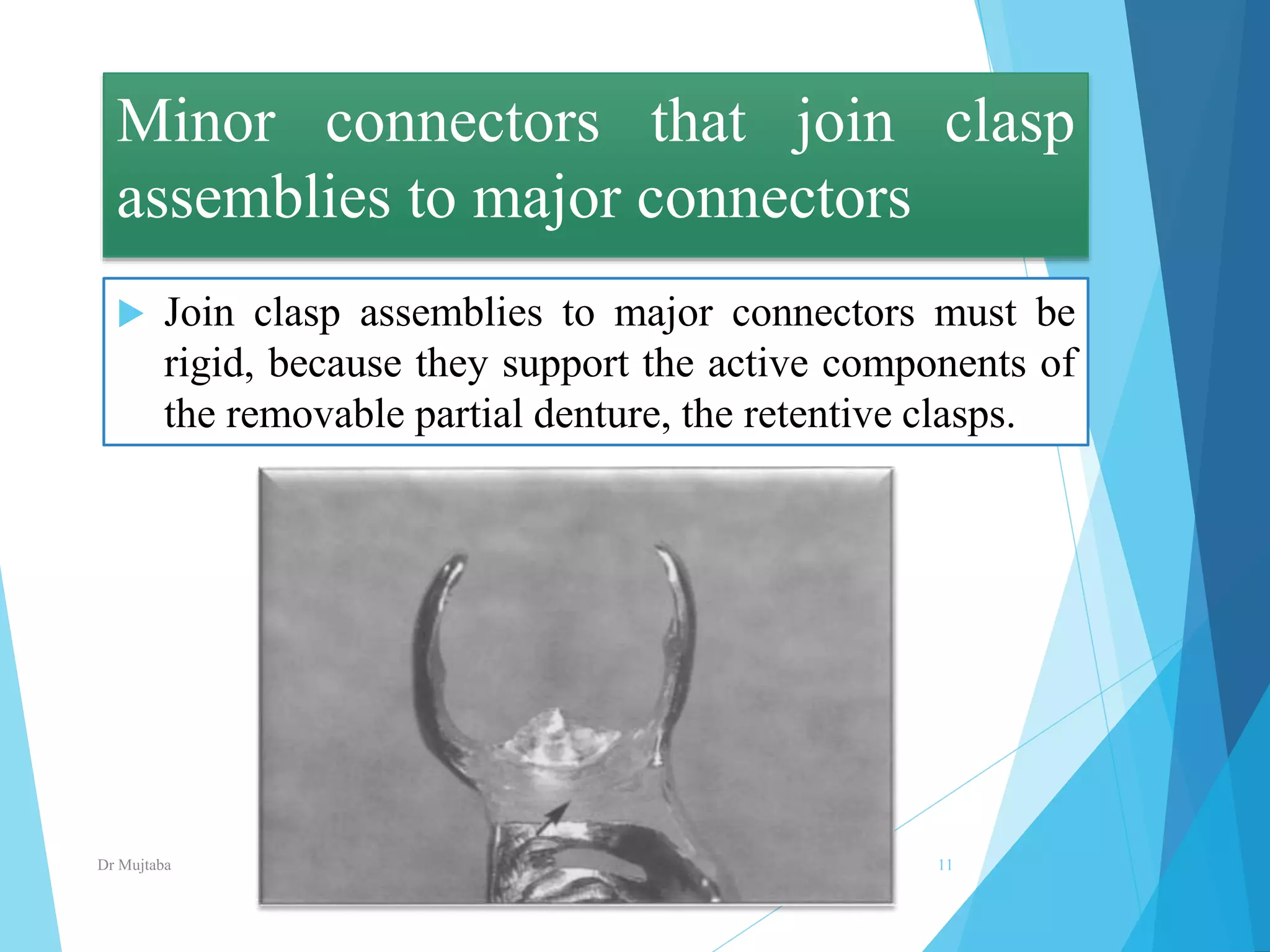 Minor connectors that join clasp assemblies to major connectors

Join clasp assemblies to major connectors must be rigid, because they support the active components of the removable partial denture, the retentive clasps.

Dr Mujtaba

11